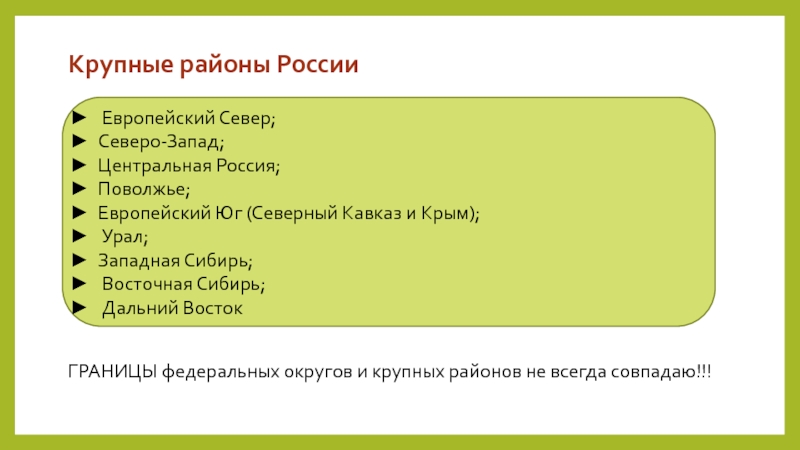 Крупные районы России

► Европейский Север;
► Северо-Запад;
► Центральная Россия;
► Поволжье;
► Европейский Юг (Северный Кавказ и Крым);
► Урал;
► Западная Сибирь;
► Восточная Сибирь;
► Дальний Восток

ГРАНИЦЫ федеральных округов и крупных районов не всегда совпадаю!!!